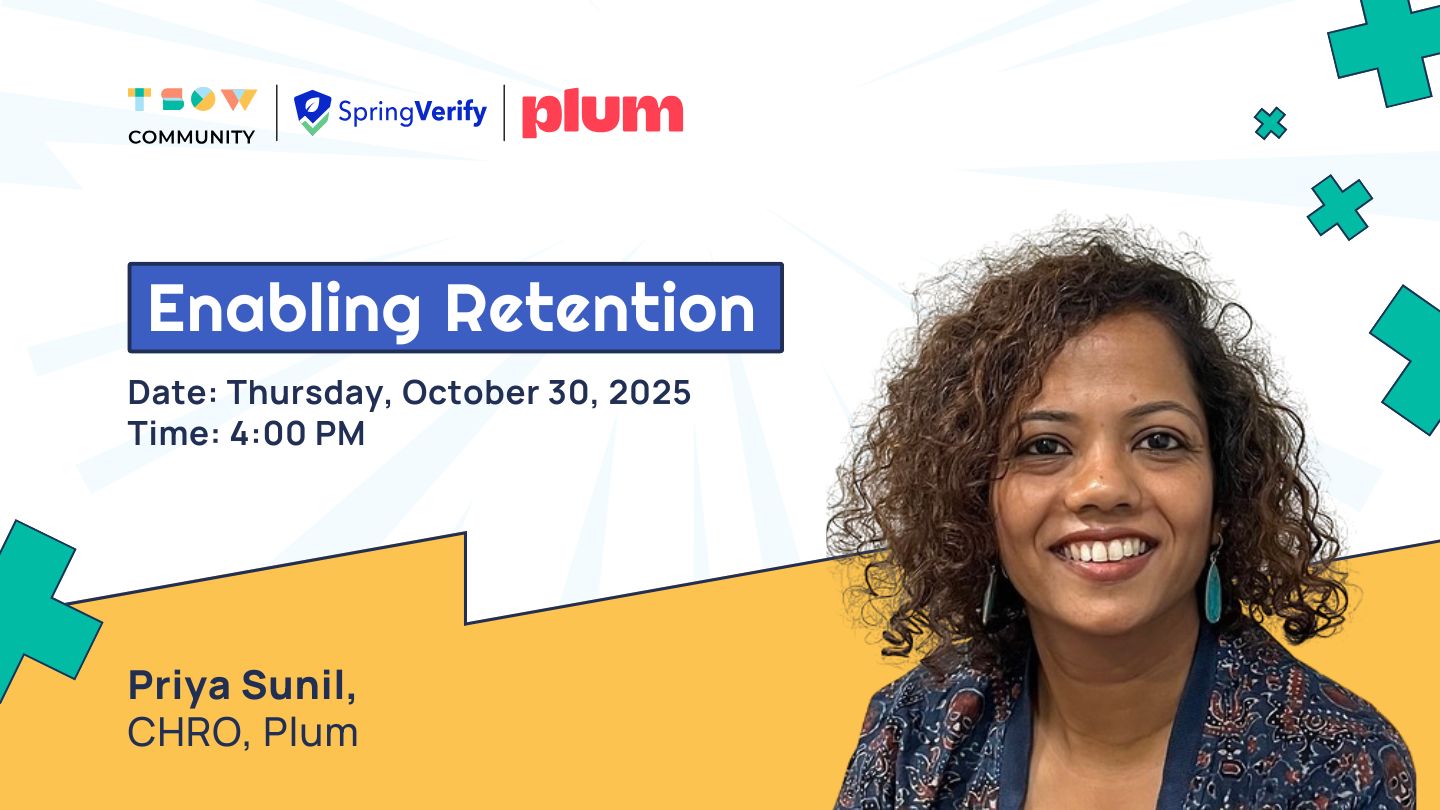 TSOW
COMMUNITY

SpringVerify

plum

Enabling Retention

Date: Thursday, October 30, 2025
Time: 4:00 PM

Priya Sunil,
CHRO, Plum